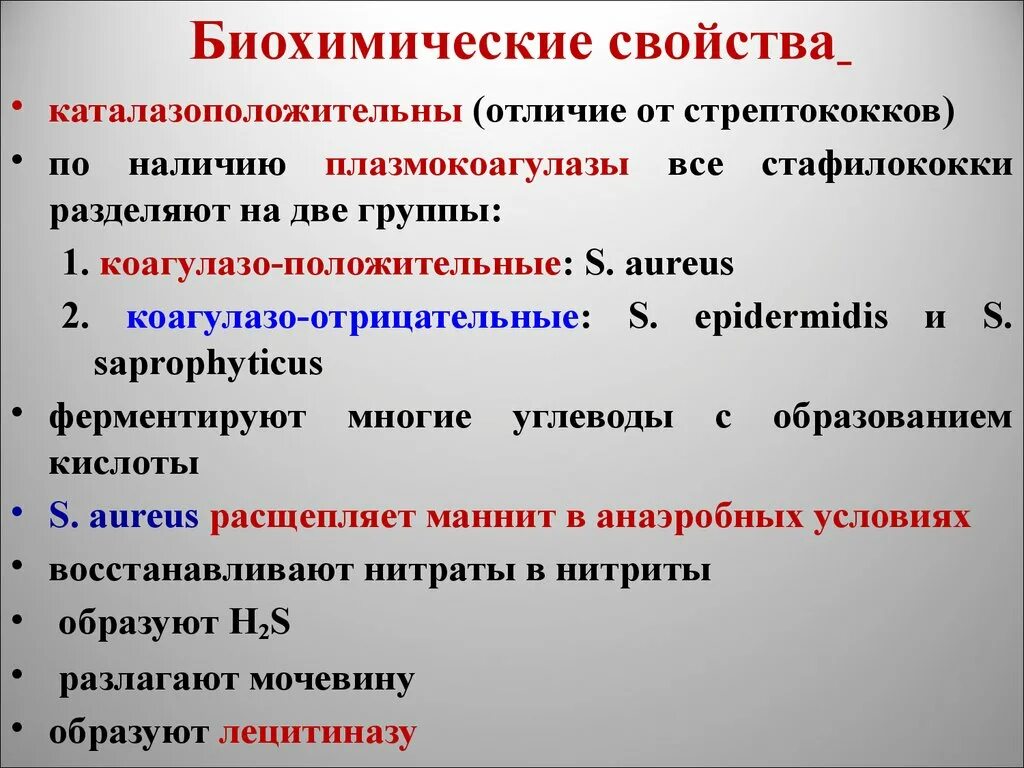 Биохимические свойства

• каталазоположительны (отличие от стрептококков)
• по наличию плазмокоагулазы все стафилококки разделяют на две группы:
1. коагулазо-положительные: S. aureus
2. коагулазо-отрицательные: S. epidermidis и S. saprophyticus
• ферментируют многие углеводы с образованием кислоты
• S. aureus расщепляет маннит в анаэробных условиях
• восстанавливают нитраты в нитриты
• образуют $H_2S$
• разлагают мочевину
• образуют лецитиназу